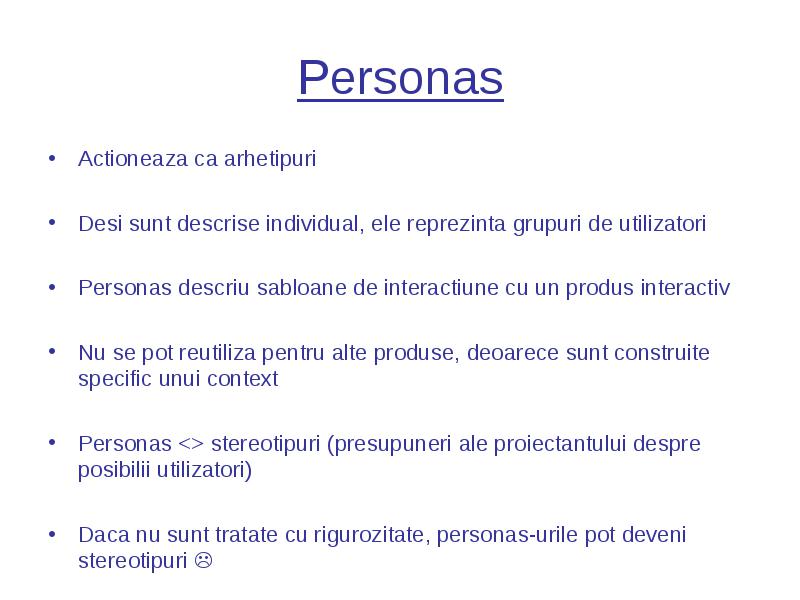 Personas

• Actioneaza ca arhetipuri

• Desi sunt descrise individual, ele reprezinta grupuri de utilizatori

• Personas descriu sabloane de interactiune cu un produs interactiv

• Nu se pot reutiliza pentru alte produse, deoarece sunt construite specific unui context

• Personas <> stereotipuri (presupuneri ale proiectantului despre posibilii utilizatori)

• Daca nu sunt tratate cu rigurozitate, personas-urile pot deveni stereotipuri ☹